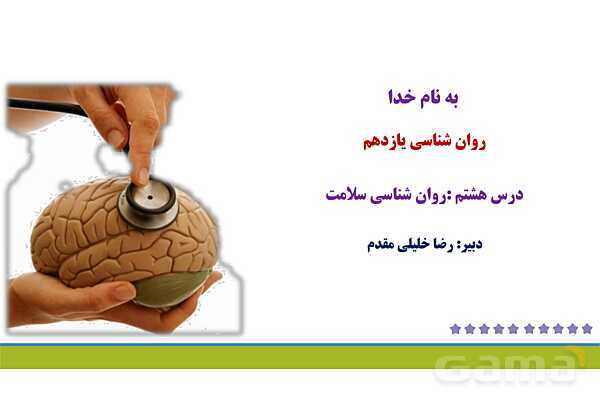 به نام خدا

روان شناسی یازدهم

درس هشتم :روان شناسی سلامت

دبیر: رضا خلیلی مقدم

Gama